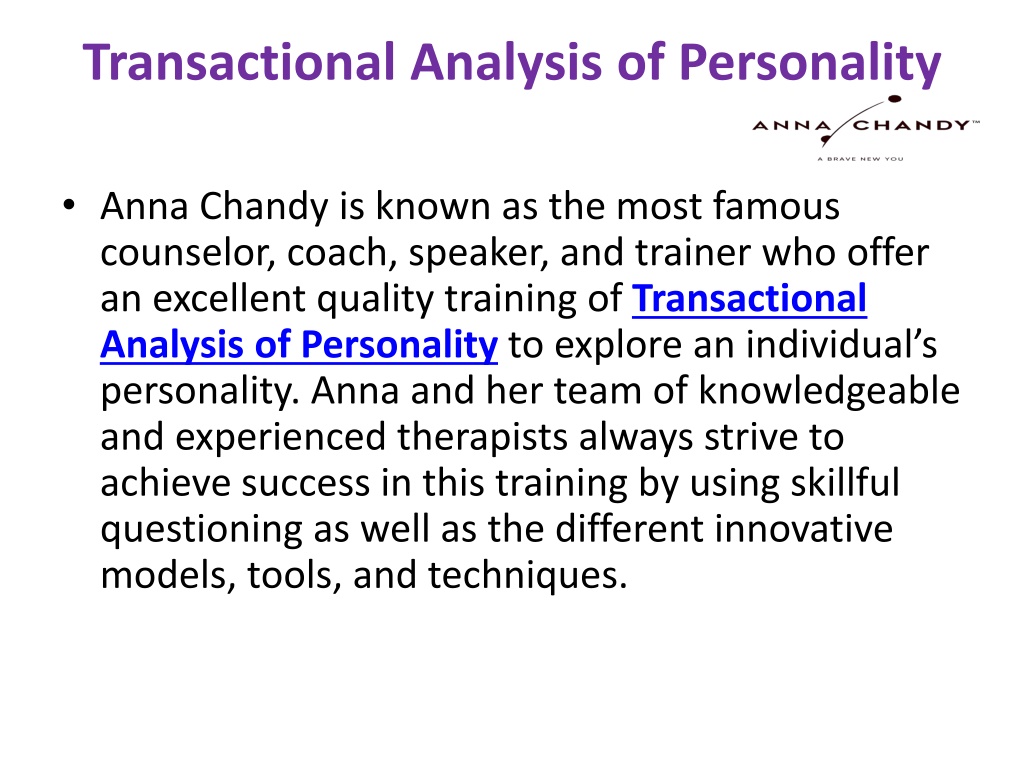 Transactional Analysis of Personality

ANNA CHANDY™
A BRAVE NEW YOU

• Anna Chandy is known as the most famous counselor, coach, speaker, and trainer who offer an excellent quality training of Transactional Analysis of Personality to explore an individual's personality. Anna and her team of knowledgeable and experienced therapists always strive to achieve success in this training by using skillful questioning as well as the different innovative models, tools, and techniques.